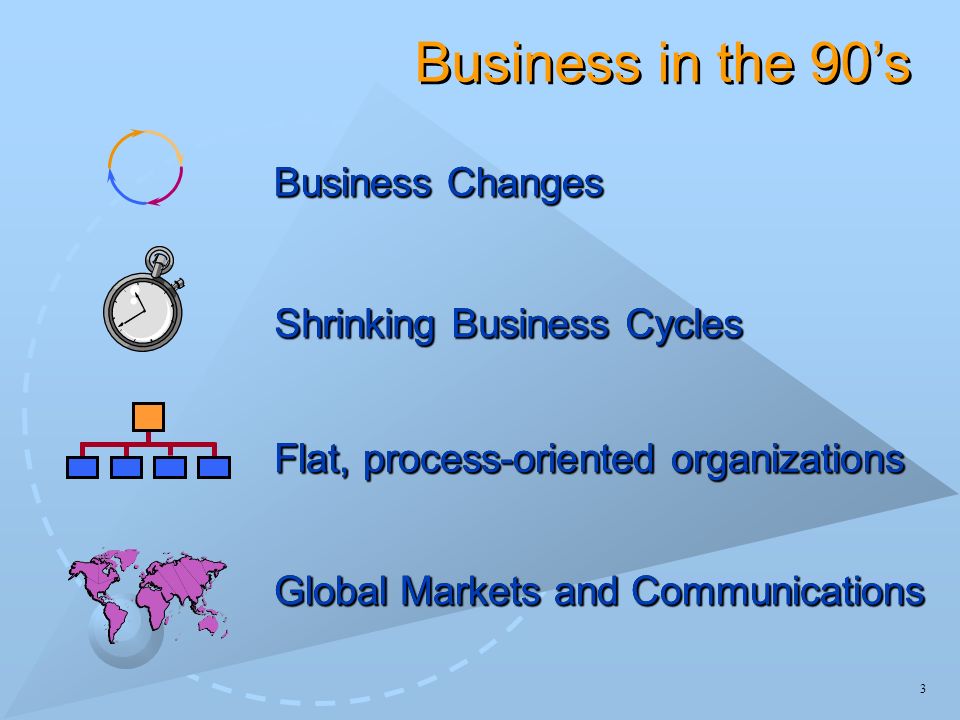 Business in the 90’s

Business Changes

Shrinking Business Cycles

Flat, process-oriented organizations

Global Markets and Communications

3